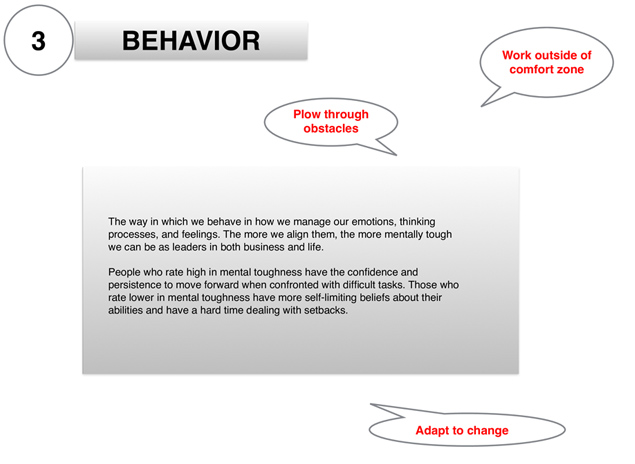 3

BEHAVIOR

Work outside of comfort zone

Plow through obstacles

The way in which we behave in how we manage our emotions, thinking processes, and feelings. The more we align them, the more mentally tough we can be as leaders in both business and life.

People who rate high in mental toughness have the confidence and persistence to move forward when confronted with difficult tasks. Those who rate lower in mental toughness have more self-limiting beliefs about their abilities and have a hard time dealing with setbacks.

Adapt to change